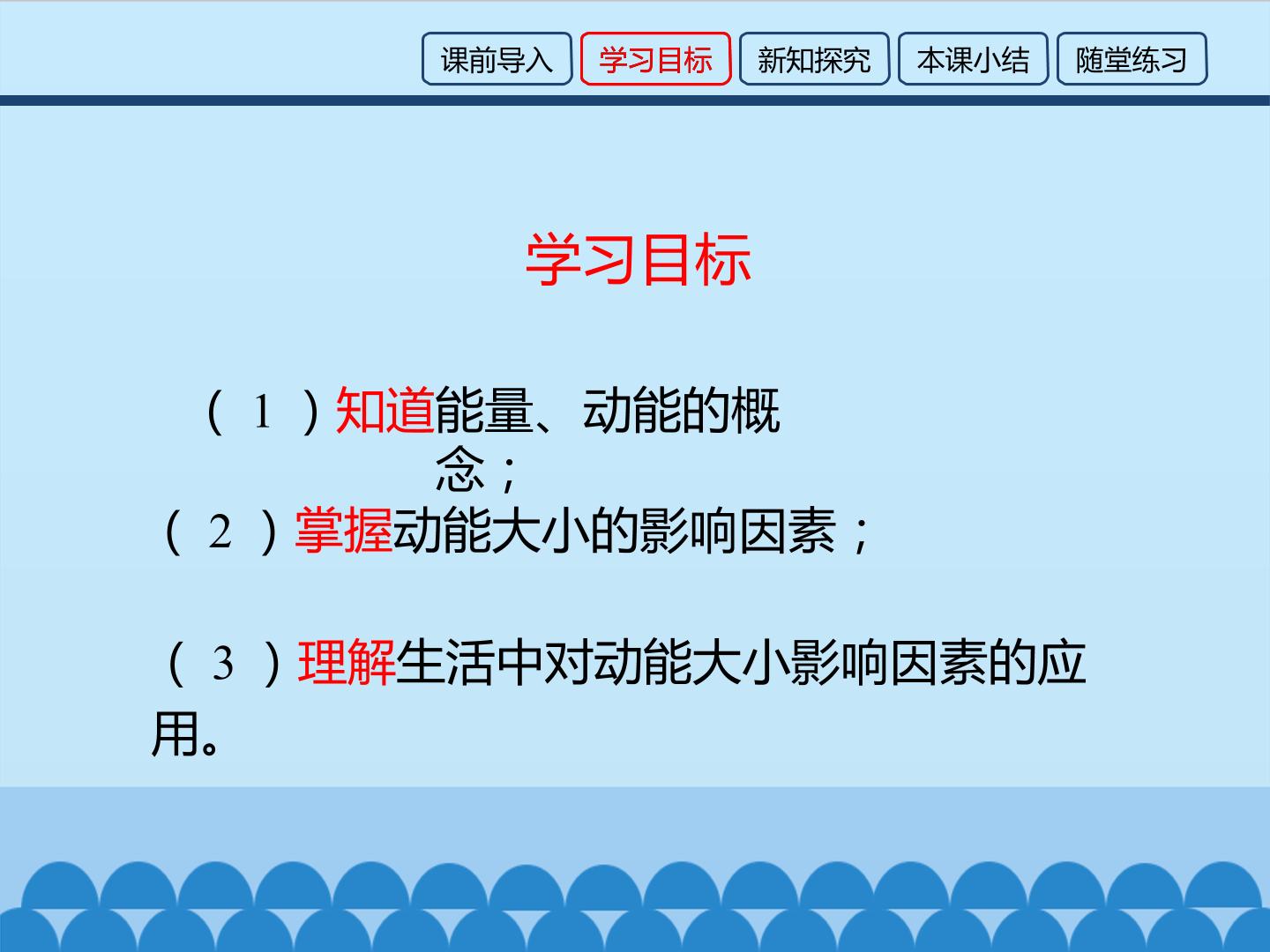 课前导入 学习目标 新知探究 本课小结 随堂练习

学习目标

(1)知道能量、动能的概念；

(2)掌握动能大小的影响因素；

(3)理解生活中对动能大小影响因素的应用。